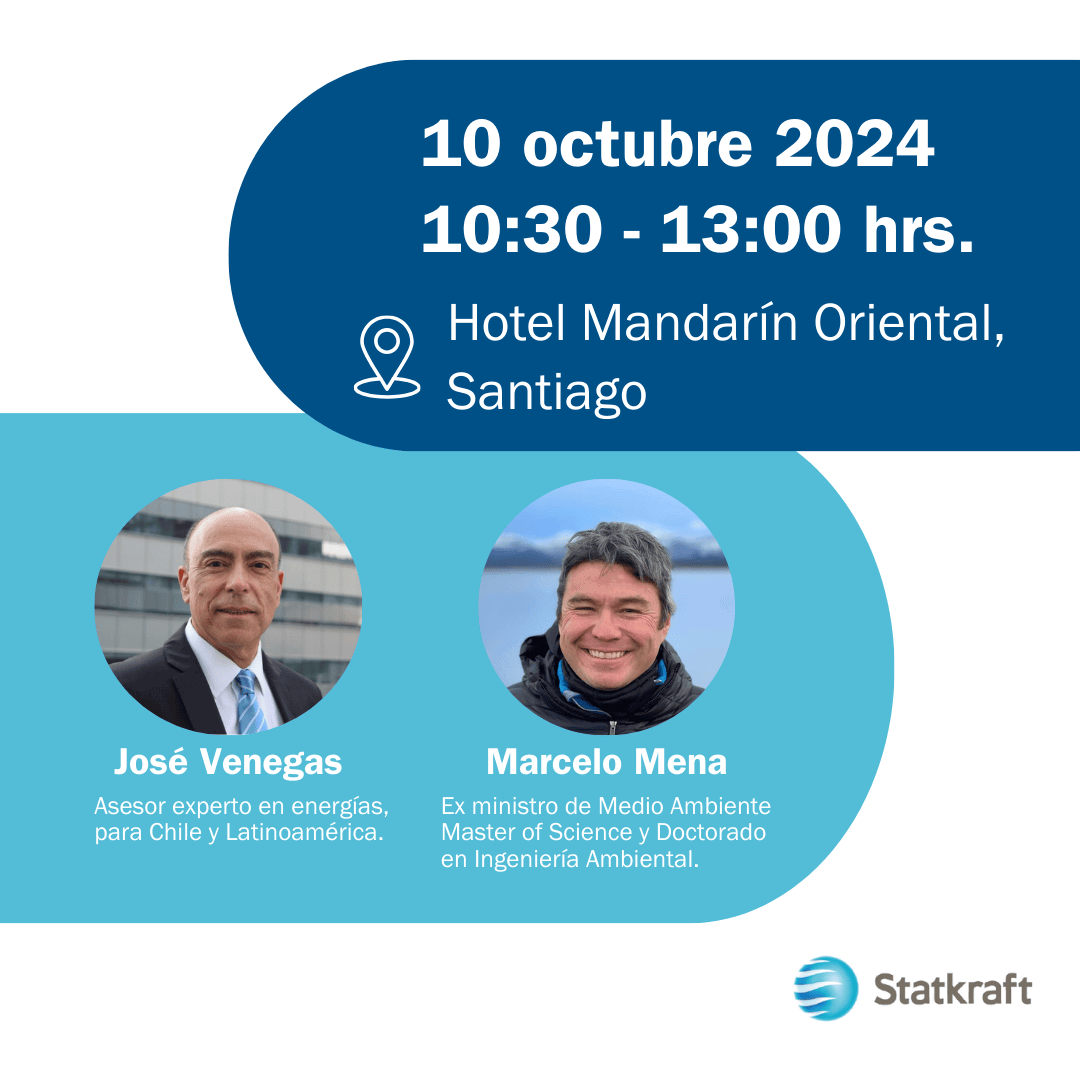 10 octubre 2024
10:30 - 13:00 hrs.

Hotel Mandarín Oriental, Santiago

José Venegas
Asesor experto en energías, para Chile y Latinoamérica.

Marcelo Mena
Ex ministro de Medio Ambiente
Master of Science y Doctorado en Ingeniería Ambiental.

Statkraft